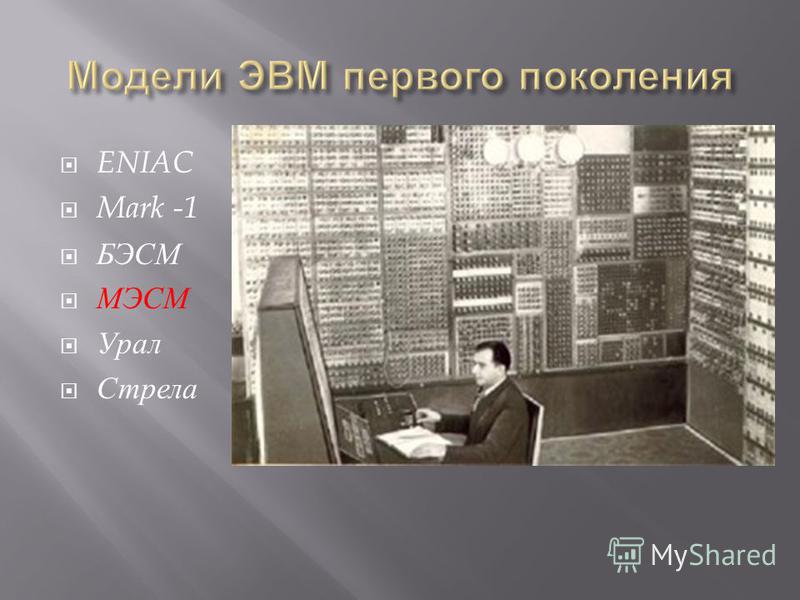 Модели ЭВМ первого поколения

ENIAC
Mark -1
БЭСМ
МЭСМ
Урал
Стрела

MyShared